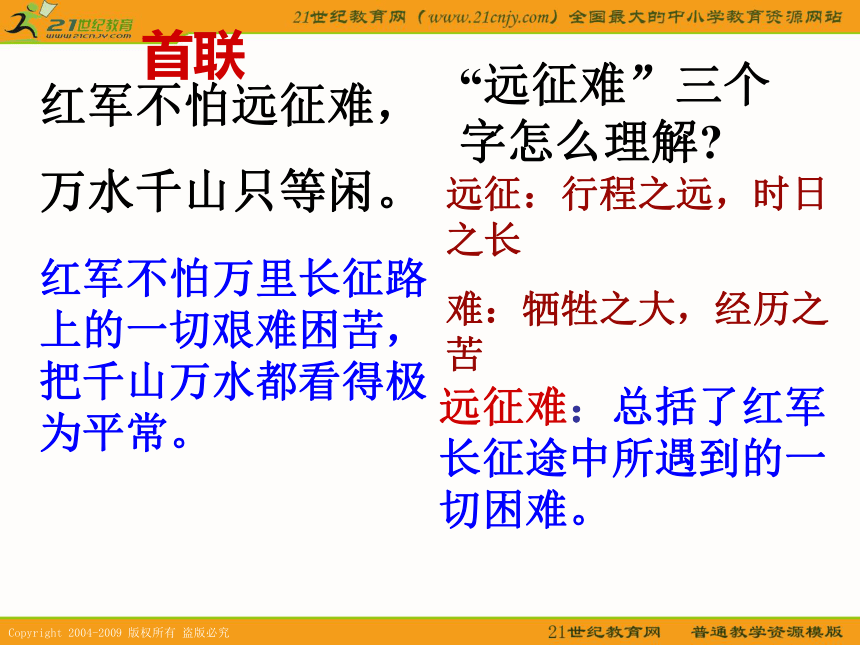 21世纪教育
www.21cnjy.com

21世纪教育网（www.21cnjy.com）全国最大的中小学教育资源网站

首联

红军不怕远征难，

万水千山只等闲。

红军不怕万里长征路上的一切艰难困苦，把千山万水都看得极为平常。

“远征难”三个字怎么理解?

远征：行程之远，时日之长

难：牺牲之大，经历之苦

远征难：总括了红军长征途中所遇到的一切困难。

Copyright 2004-2009 版权所有 盗版必究

21世纪教育网 普通教学资源模版